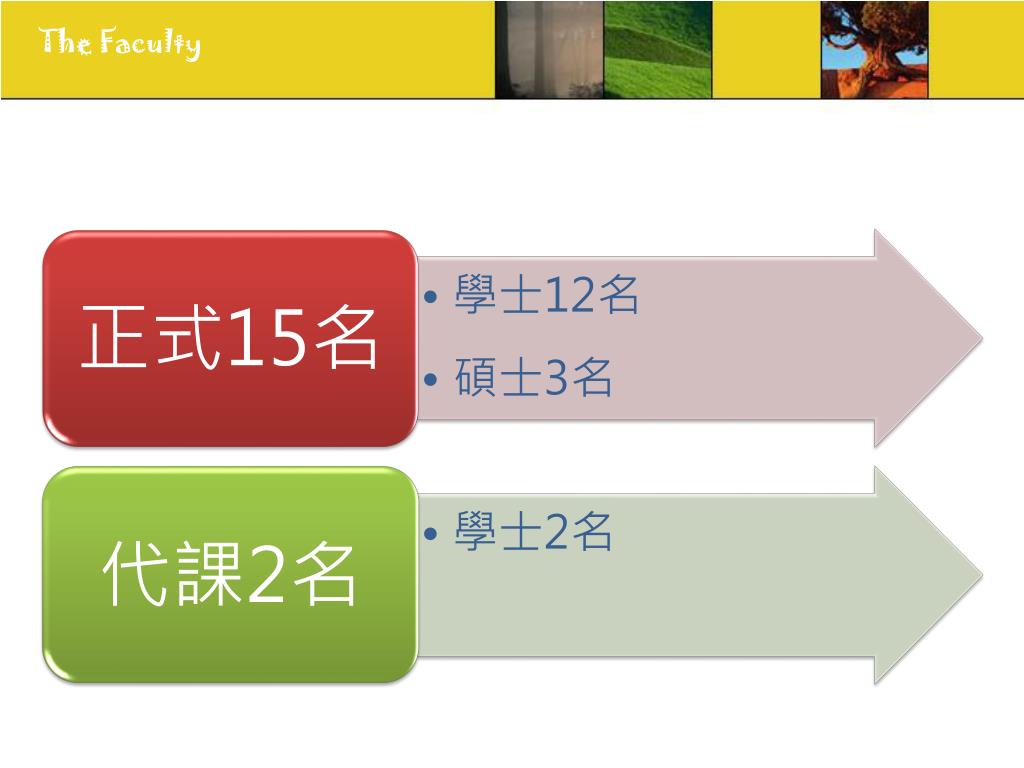 The Faculty

正式15名

• 學士12名
• 碩士3名

代課2名

• 學士2名